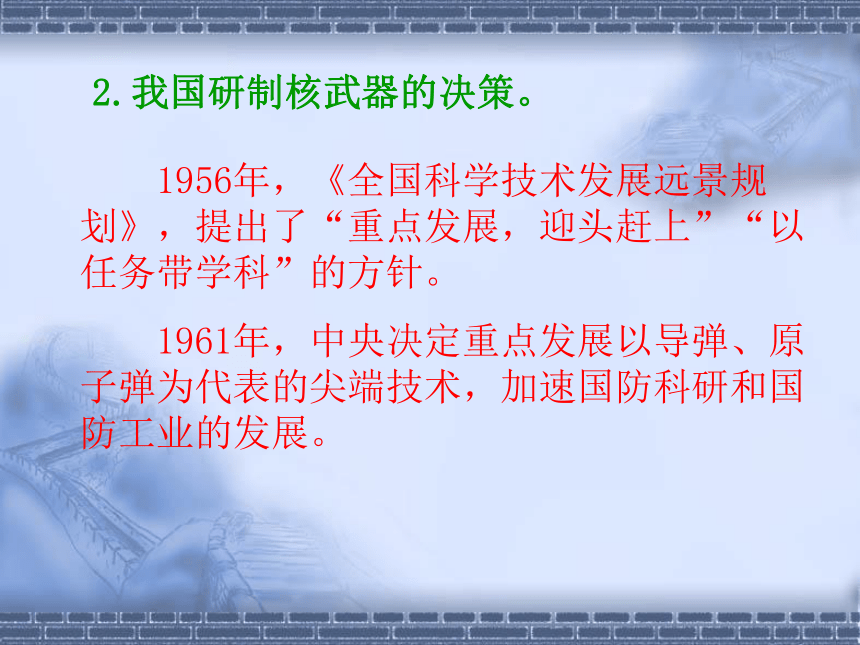 2.我国研制核武器的决策。

1956年，《全国科学技术发展远景规划》，提出了“重点发展，迎头赶上”“以任务带学科”的方针。

1961年，中央决定重点发展以导弹、原子弹为代表的尖端技术，加速国防科研和国防工业的发展。